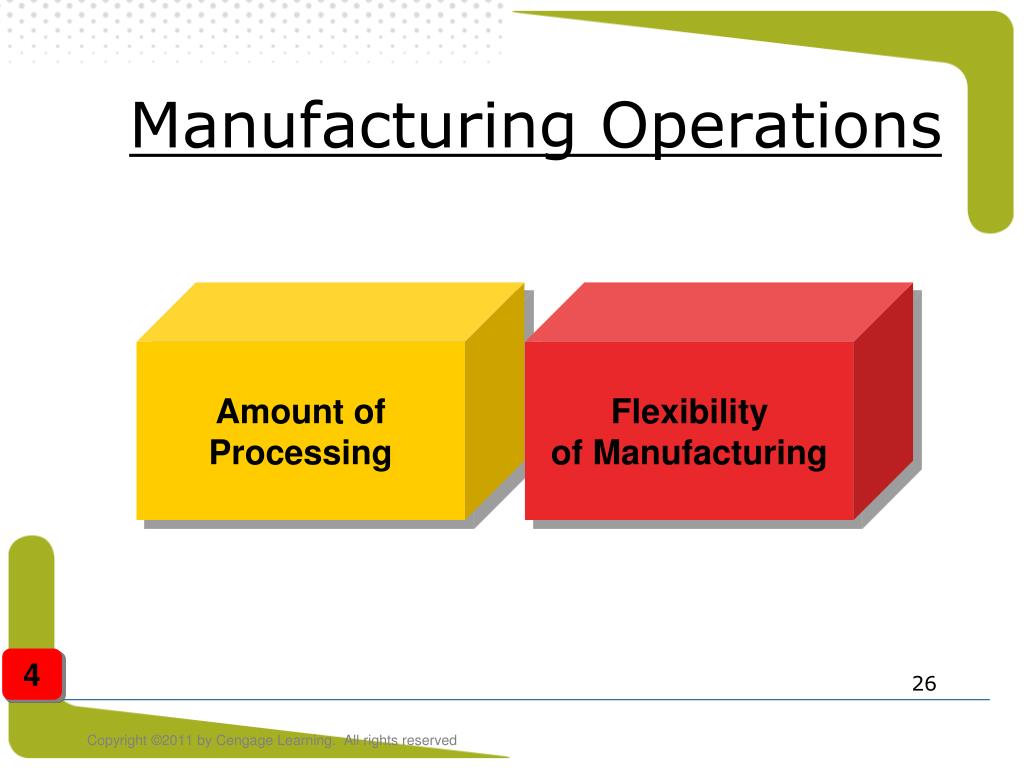 Manufacturing Operations

Amount of Processing

Flexibility of Manufacturing

4

26

Copyright ©2011 by Cengage Learning. All rights reserved